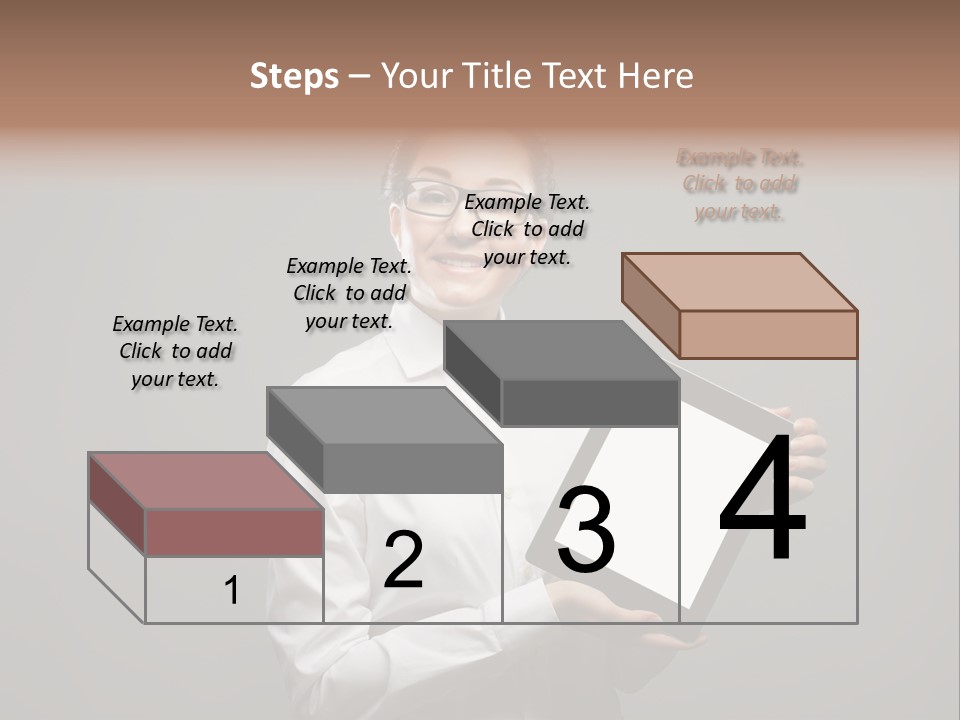 Steps – Your Title Text Here

Example Text. Click to add your text.

Example Text. Click to add your text.

Example Text. Click to add your text.

Example Text. Click to add your text.

1

2

3

4